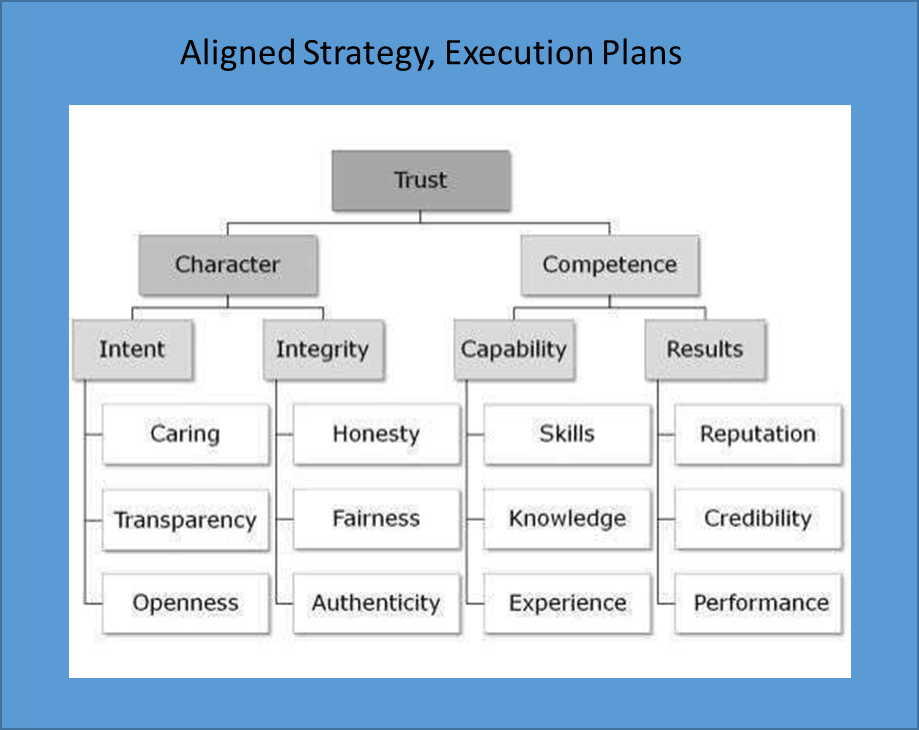 Aligned Strategy, Execution Plans

Trust

Character

Competence

Intent

Integrity

Capability

Results

Caring

Transparency

Openness

Honesty

Fairness

Authenticity

Skills

Knowledge

Experience

Reputation

Credibility

Performance